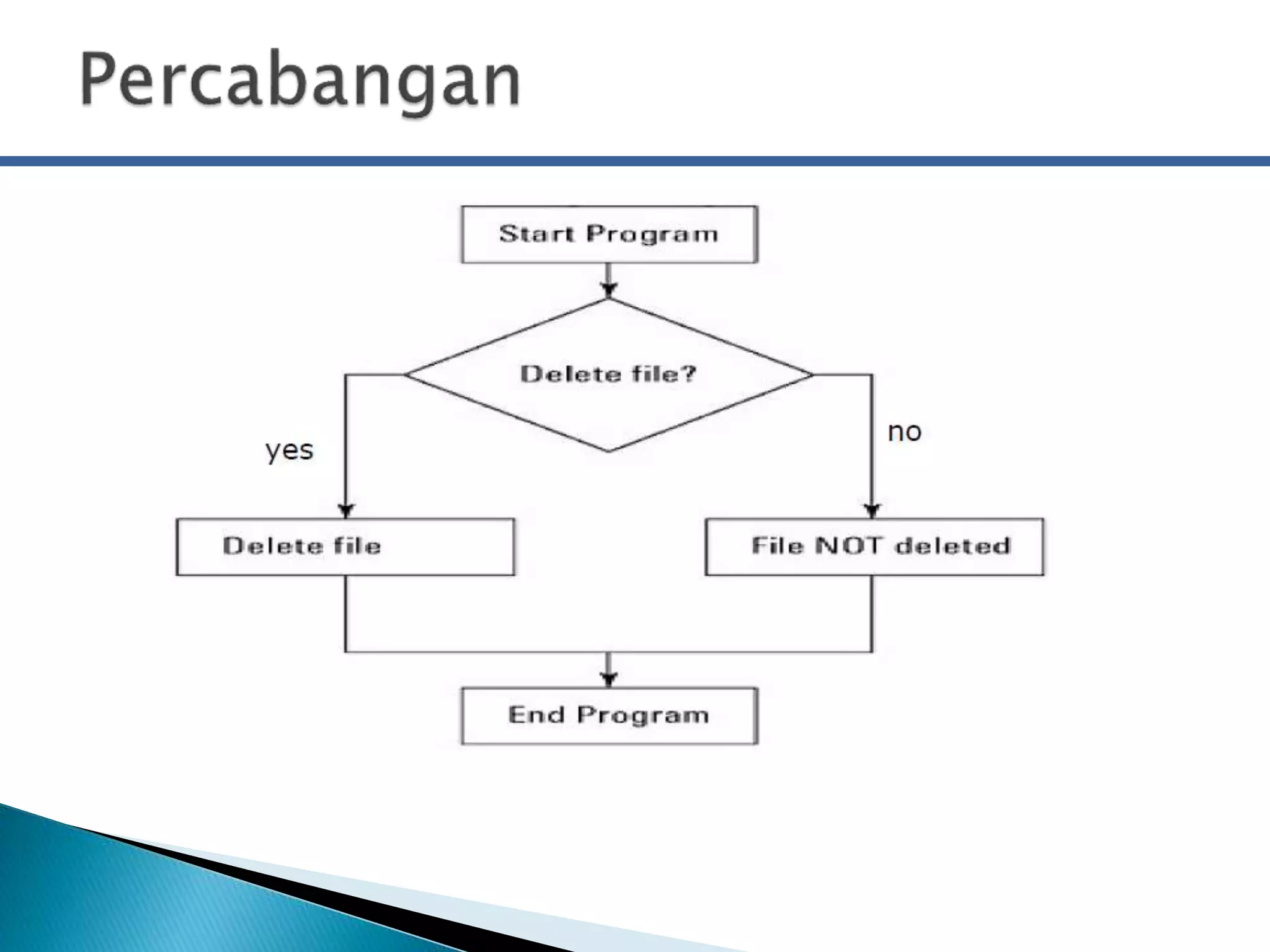 Percabangan

Start Program

Delete file?

yes

no

Delete file

File NOT deleted

End Program